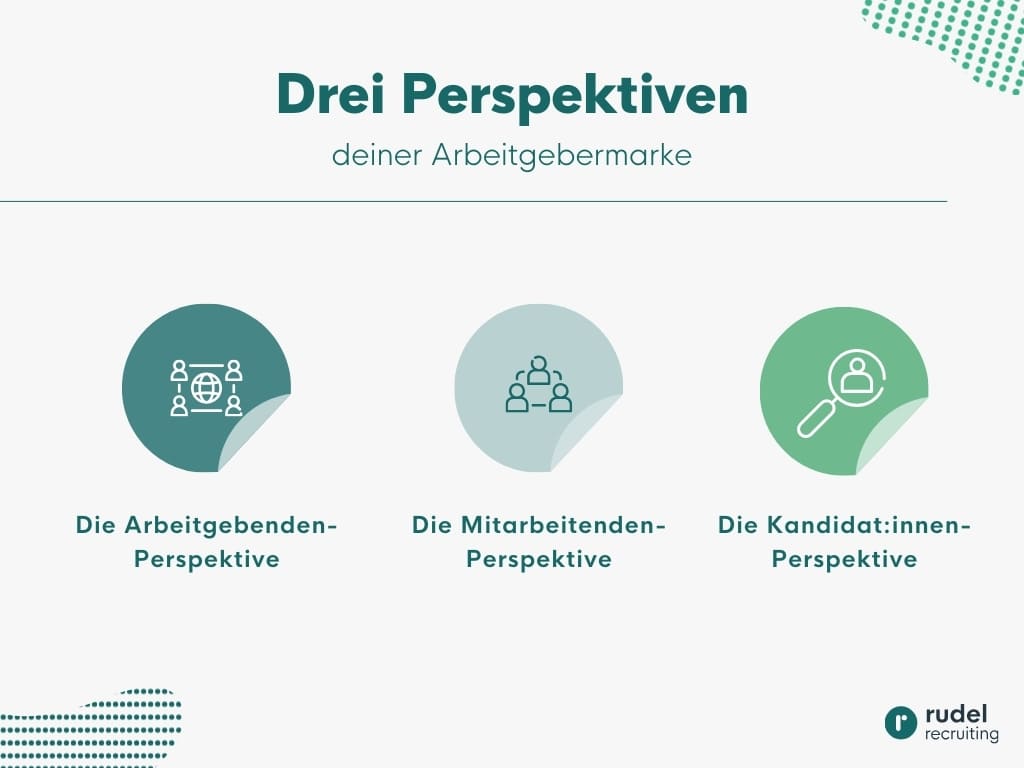 Drei Perspektiven

deiner Arbeitgebermarke

Die Arbeitgebenden-Perspektive

Die Mitarbeitenden-Perspektive

Die Kandidat:innen-Perspektive

r rudel recruiting